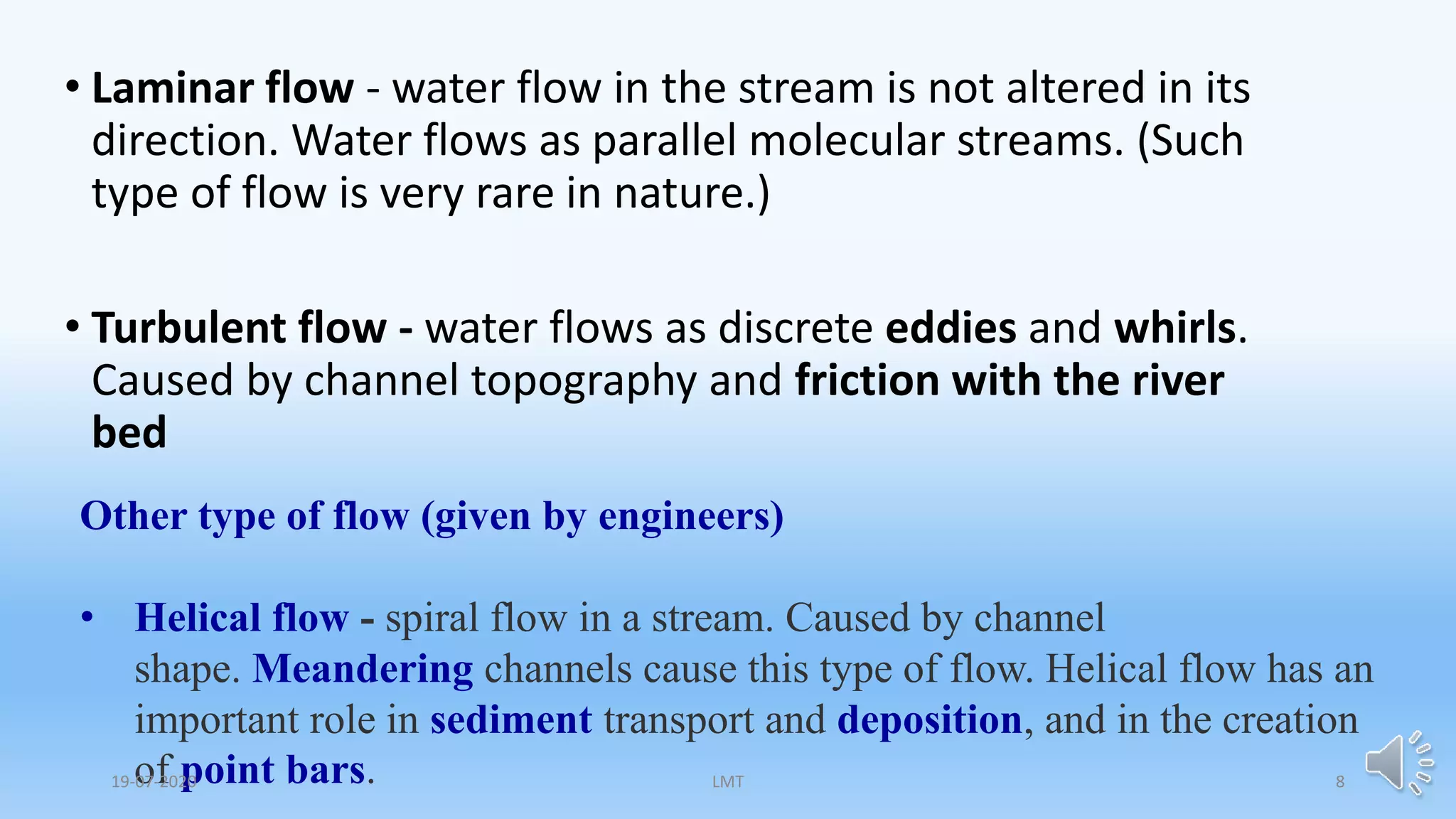 • Laminar flow - water flow in the stream is not altered in its direction. Water flows as parallel molecular streams. (Such type of flow is very rare in nature.)

• Turbulent flow - water flows as discrete eddies and whirls. Caused by channel topography and friction with the river bed

Other type of flow (given by engineers)

• Helical flow - spiral flow in a stream. Caused by channel shape. Meandering channels cause this type of flow. Helical flow has an important role in sediment transport and deposition, and in the creation of point bars.

19-07-2020

LMT

8